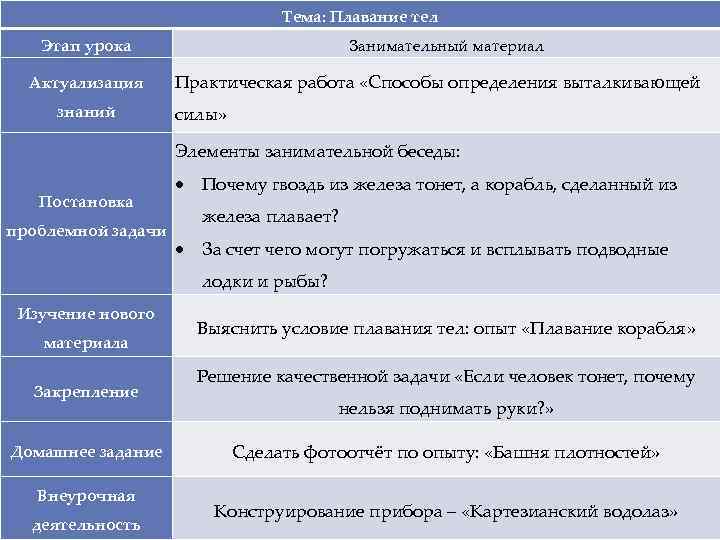 Тема: Плавание тел

| Этап урока | Занимательный материал |
|---|---|
| Актуализация знаний | Практическая работа «Способы определения выталкивающей силы» |
| Постановка проблемной задачи | Элементы занимательной беседы: • Почему гвоздь из железа тонет, а корабль, сделанный из железа плавает? • За счет чего могут погружаться и всплывать подводные лодки и рыбы? |
| Изучение нового материала | Выяснить условие плавания тел: опыт «Плавание корабля» |
| Закрепление | Решение качественной задачи «Если человек тонет, почему нельзя поднимать руки?» |
| Домашнее задание | Сделать фотоотчёт по опыту: «Башня плотностей» |
| Внеурочная деятельность | Конструирование прибора – «Картезианский водолаз» |